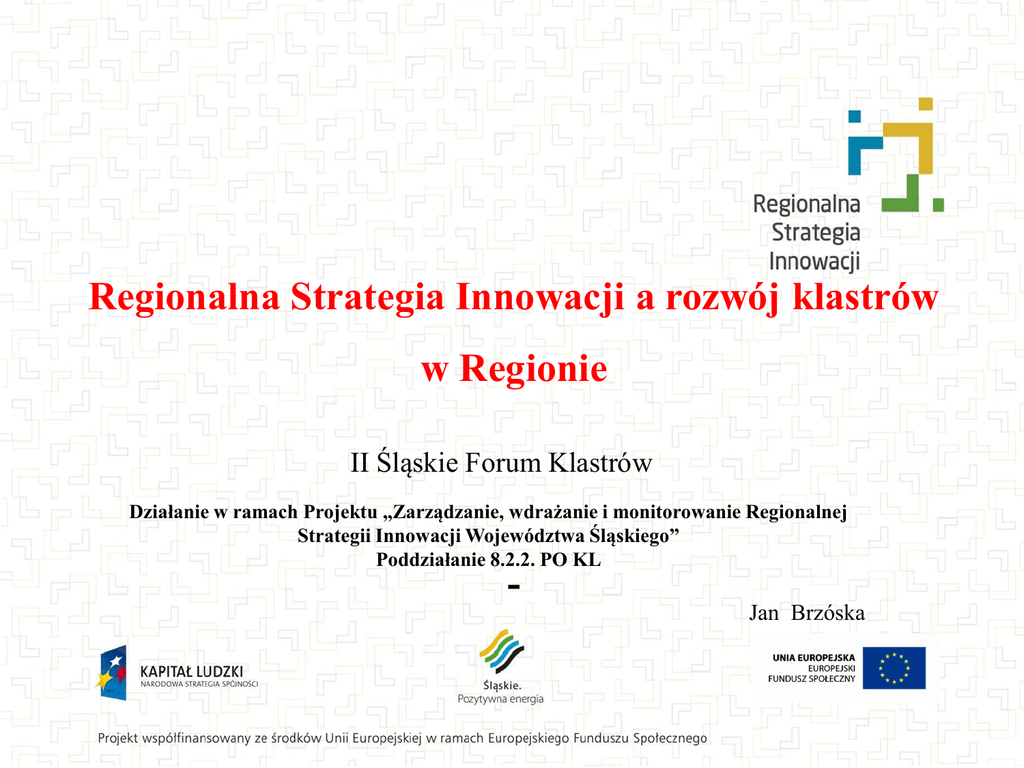 Regionalna Strategia Innowacji

Regionalna Strategia Innowacji a rozwój klastrów w Regionie

II Śląskie Forum Klastrów

Działanie w ramach Projektu „Zarządzanie, wdrażanie i monitorowanie Regionalnej Strategii Innowacji Województwa Śląskiego”
Poddziałanie 8.2.2. PO KL
-

Jan Brzóska

KAPITAŁ LUDZKI
NARODOWA STRATEGIA SPÓJNOŚCI

Śląskie.
Pozytywna energia

UNIA EUROPEJSKA
EUROPEJSKI
FUNDUSZ SPOŁECZNY

Projekt współfinansowany ze środków Unii Europejskiej w ramach Europejskiego Funduszu Społecznego